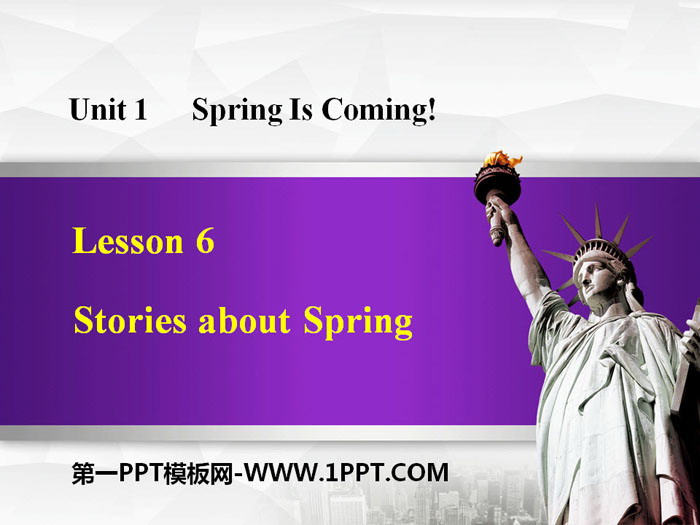 Unit 1 Spring Is Coming!

Lesson 6

Stories about Spring

第一PPT模板网-WWW.1PPT.COM